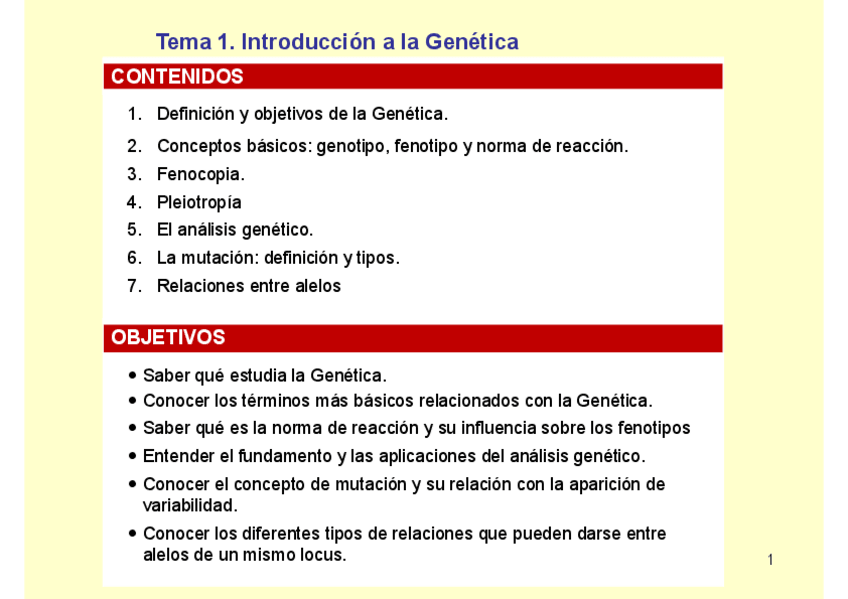 Tema 1. Introducción a la Genética

CONTENIDOS

1. Definición y objetivos de la Genética.
2. Conceptos básicos: genotipo, fenotipo y norma de reacción.
3. Fenocopia.
4. Pleiotropía
5. El análisis genético.
6. La mutación: definición y tipos.
7. Relaciones entre alelos

OBJETIVOS

• Saber qué estudia la Genética.
• Conocer los términos más básicos relacionados con la Genética.
• Saber qué es la norma de reacción y su influencia sobre los fenotipos
• Entender el fundamento y las aplicaciones del análisis genético.
• Conocer el concepto de mutación y su relación con la aparición de variabilidad.
• Conocer los diferentes tipos de relaciones que pueden darse entre alelos de un mismo locus.

1